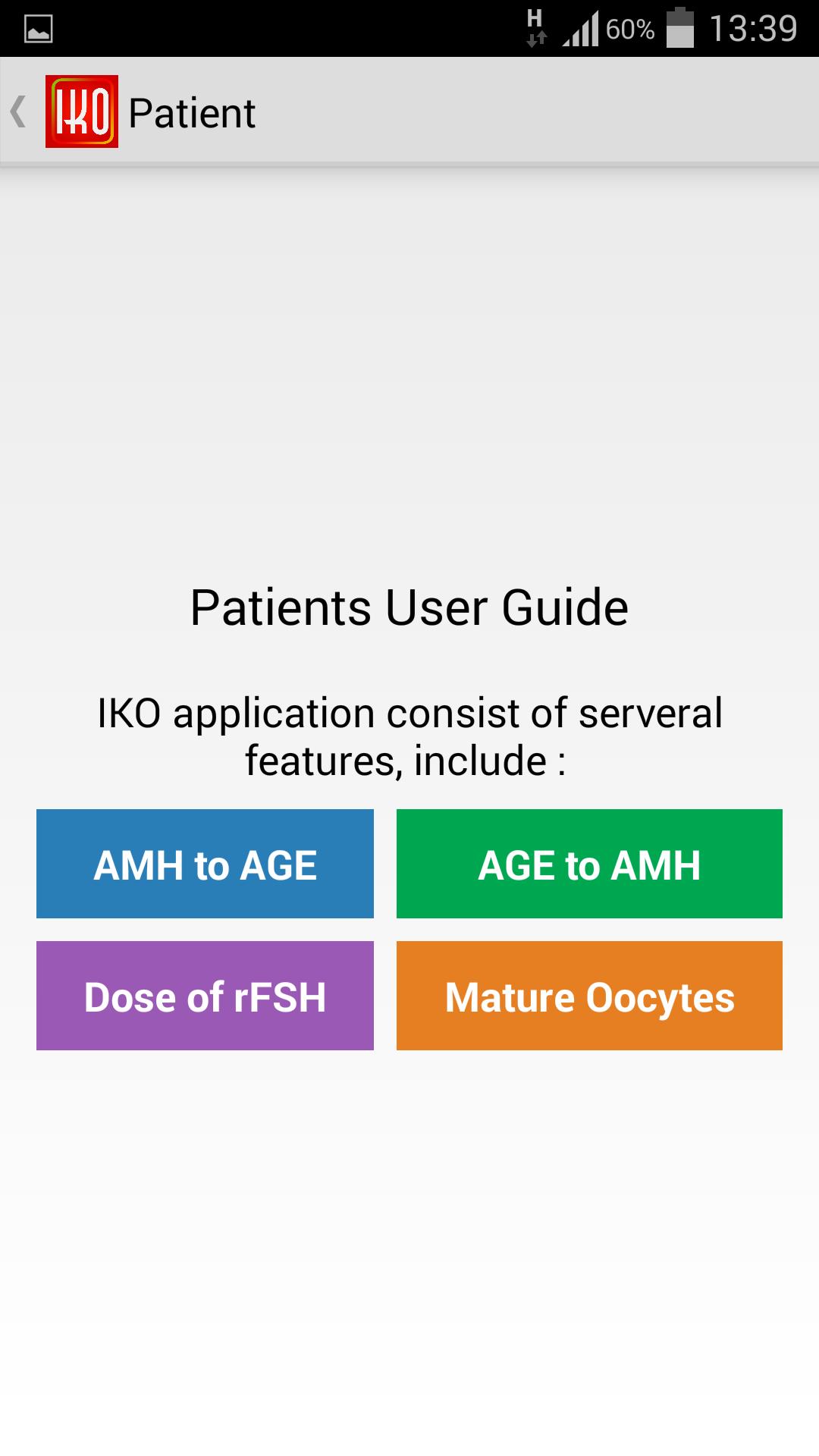 H 60% 13:39

IKO Patient

Patients User Guide

IKO application consist of serveral features, include :

AMH to AGE

AGE to AMH

Dose of rFSH

Mature Oocytes